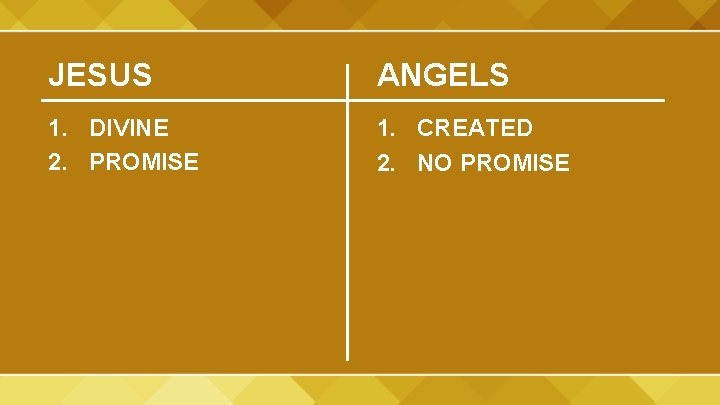 JESUS

1. DIVINE
2. PROMISE

ANGELS

1. CREATED
2. NO PROMISE